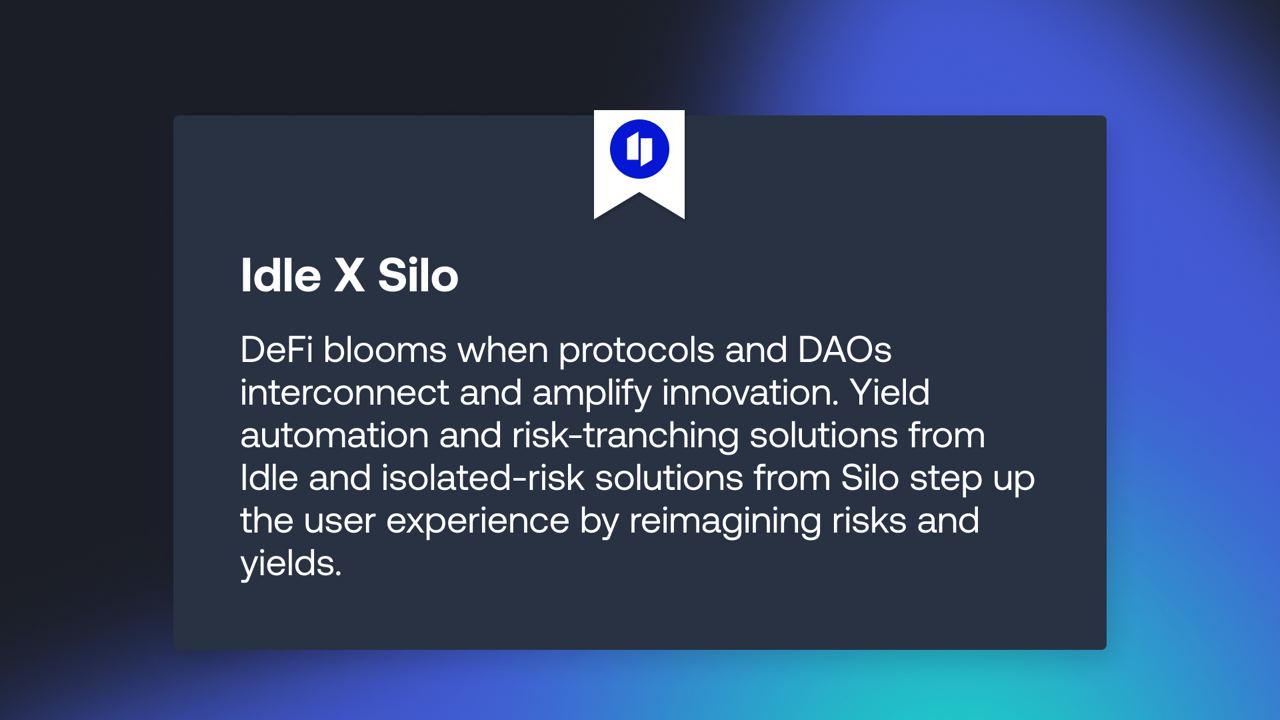 Idle X Silo

DeFi blooms when protocols and DAOs interconnect and amplify innovation. Yield automation and risk-tranching solutions from Idle and isolated-risk solutions from Silo step up the user experience by reimagining risks and yields.